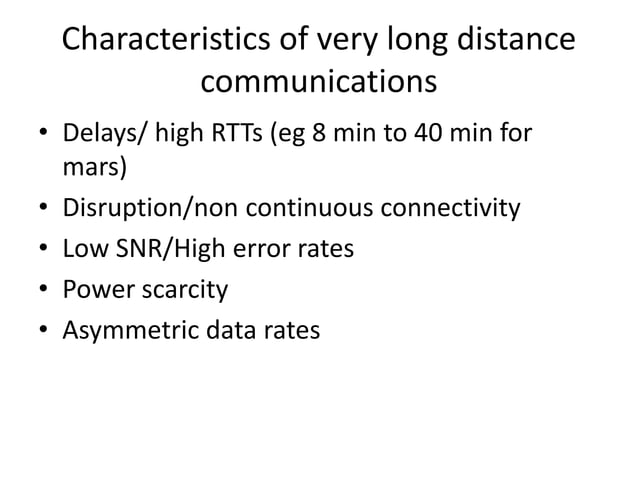 Characteristics of very long distance communications

• Delays/ high RTTs (eg 8 min to 40 min for mars)
• Disruption/non continuous connectivity
• Low SNR/High error rates
• Power scarcity
• Asymmetric data rates